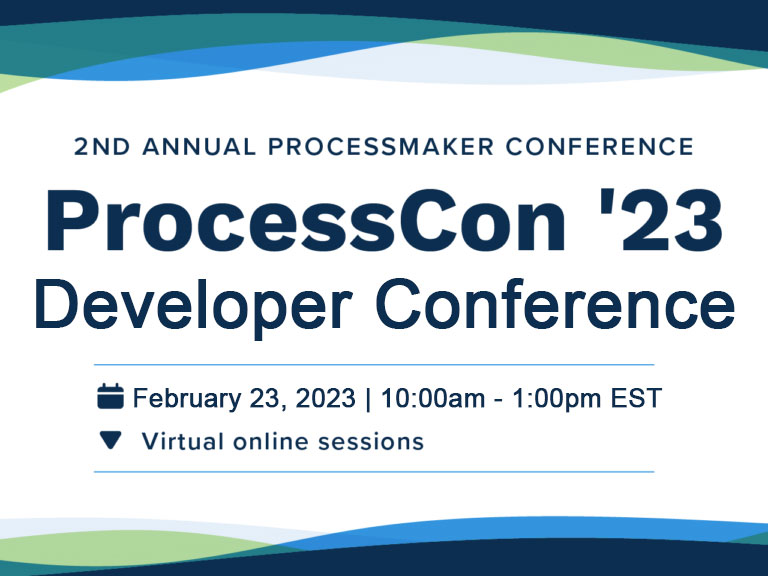 2ND ANNUAL PROCESSMAKER CONFERENCE

ProcessCon '23
Developer Conference

February 23, 2023 | 10:00am - 1:00pm EST

Virtual online sessions